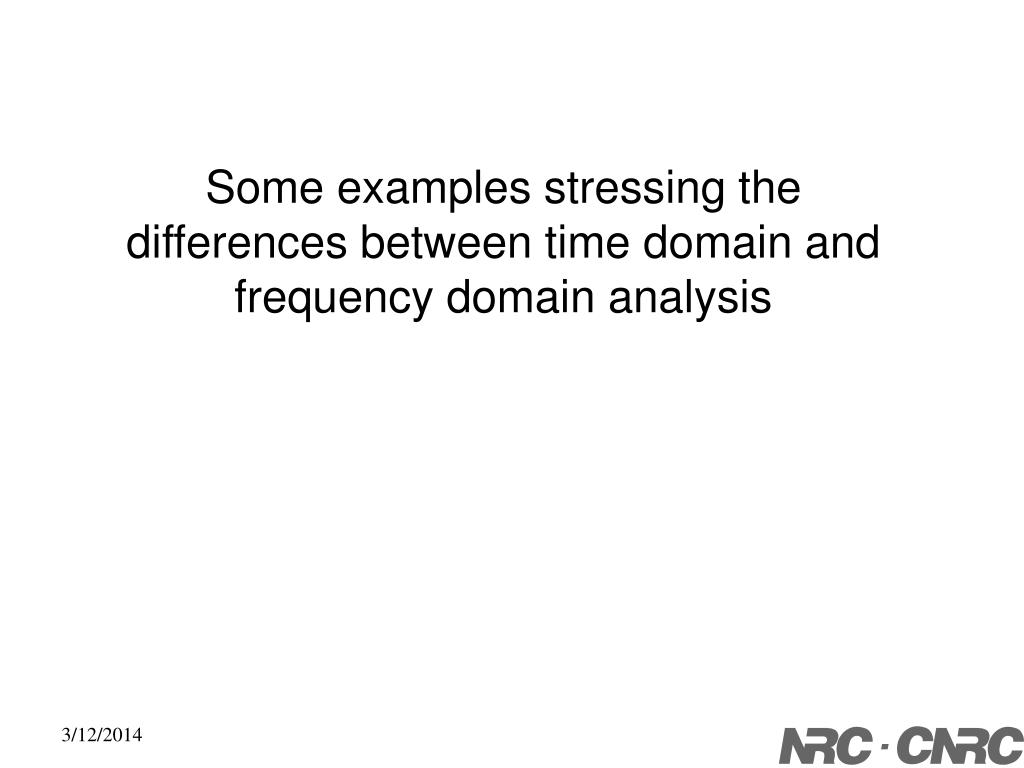 Some examples stressing the differences between time domain and frequency domain analysis

3/12/2014

NRC · CNRC